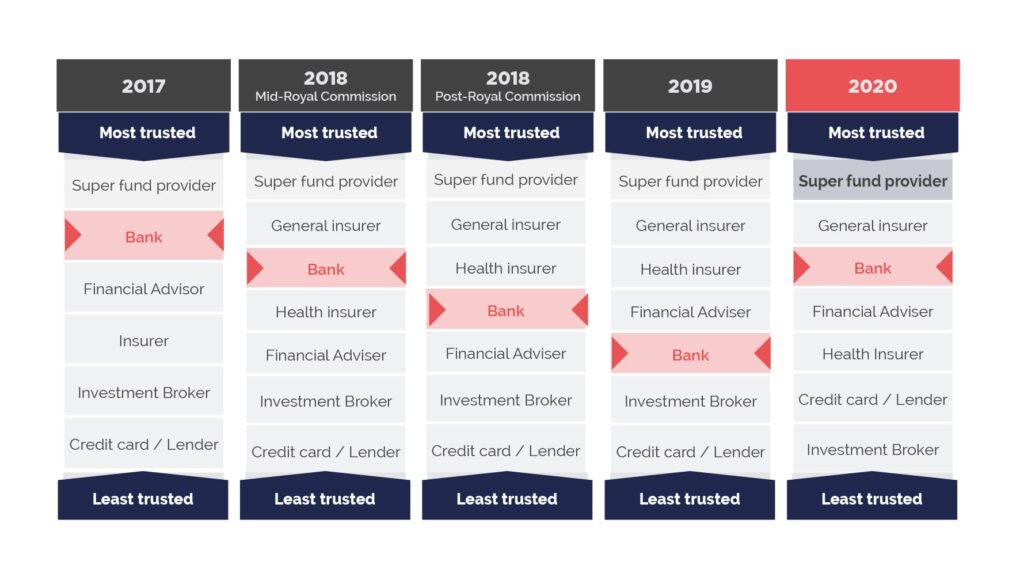 2017

Most trusted

Super fund provider

Bank

Financial Advisor

Insurer

Investment Broker

Credit card / Lender

Least trusted

2018
Mid-Royal Commission

Most trusted

Super fund provider

General insurer

Bank

Health insurer

Financial Adviser

Investment Broker

Credit card / Lender

Least trusted

2018
Post-Royal Commission

Most trusted

Super fund provider

General insurer

Health insurer

Bank

Financial Adviser

Investment Broker

Credit card / Lender

Least trusted

2019

Most trusted

Super fund provider

General insurer

Health insurer

Financial Adviser

Bank

Investment Broker

Credit card / Lender

Least trusted

2020

Most trusted

Super fund provider

General insurer

Bank

Financial Adviser

Health Insurer

Credit card / Lender

Investment Broker

Least trusted